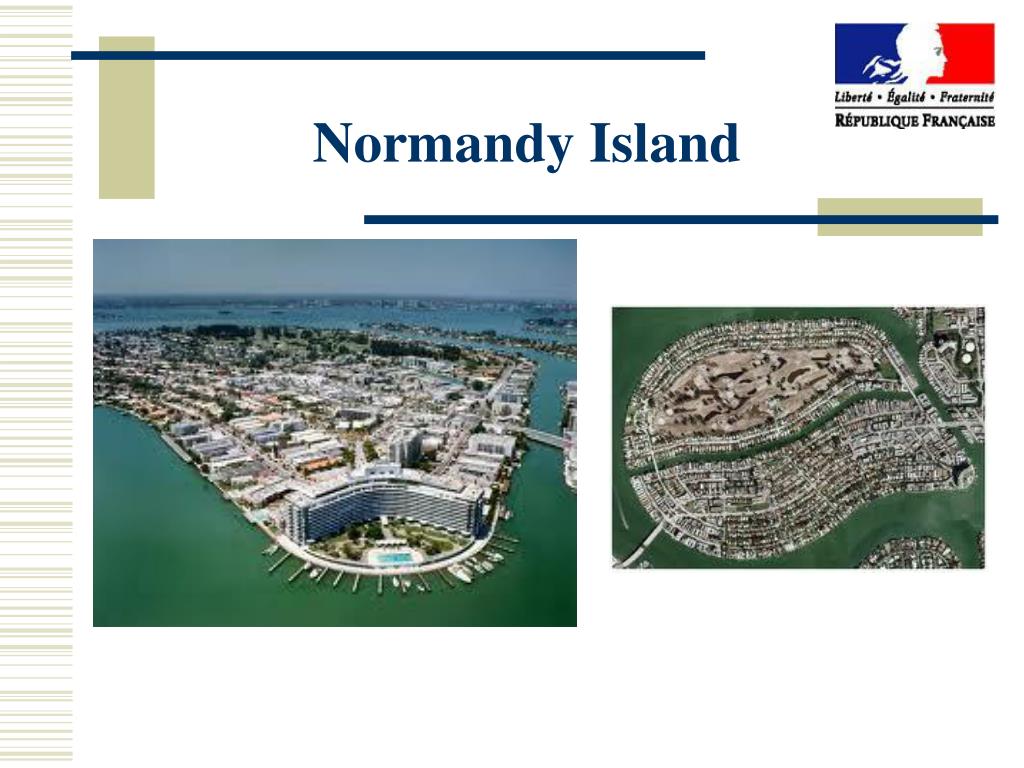 Liberté • Égalité • Fraternité
RÉPUBLIQUE FRANÇAISE

Normandy Island